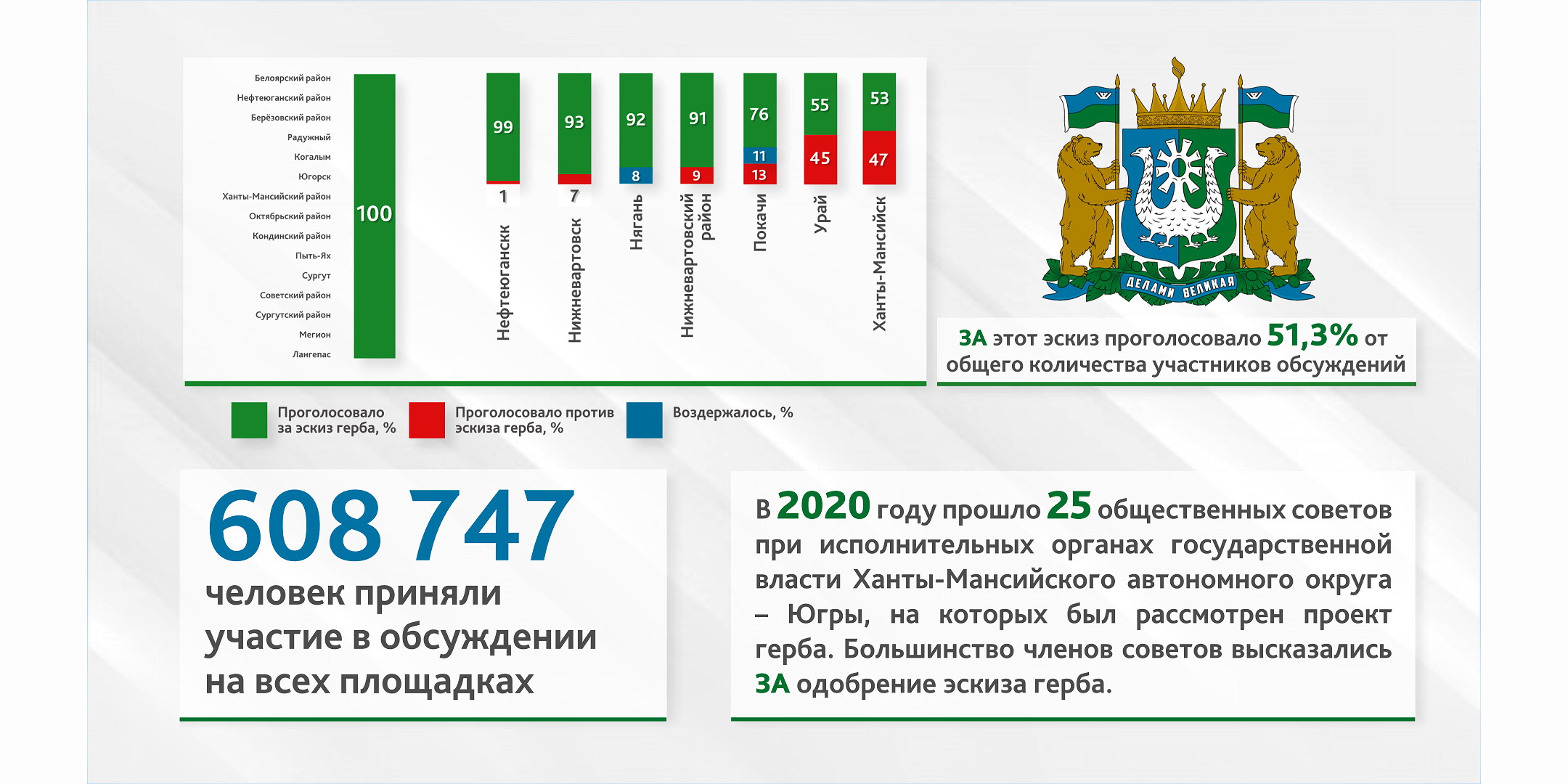 Белоярский район
Нефтеюганский район
Берёзовский район
Радужный
Когалым
Югорск
Ханты-Мансийский район
Октябрьский район
Кондинский район
Пыть-Ях
Сургут
Советский район
Сургутский район
Мегион
Лангепас

100

99
1
Нефтеюганск

93
7
Нижневартовск

92
8
Нягань

91
9
Нижневартовский район

76
11
13
Покачи

55
45
Урай

53
47
Ханты-Мансийск

Проголосовало за эскиз герба, %
Проголосовало против эскиза герба, %
Воздержалось, %

ДЕЛАМИ ВЕЛИКАЯ

ЗА этот эскиз проголосовало 51,3% от общего количества участников обсуждений

608 747
человек приняли участие в обсуждении на всех площадках

В 2020 году прошло 25 общественных советов при исполнительных органах государственной власти Ханты-Мансийского автономного округа – Югры, на которых был рассмотрен проект герба. Большинство членов советов высказались ЗА одобрение эскиза герба.